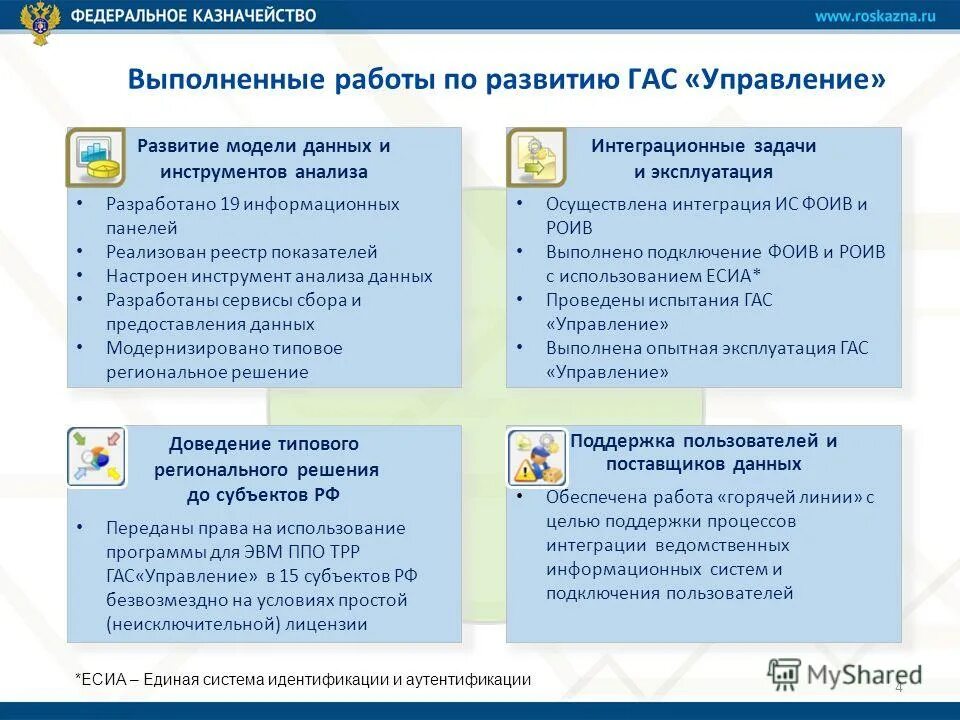 ФЕДЕРАЛЬНОЕ КАЗНАЧЕЙСТВО
www.roskazna.ru

Выполненные работы по развитию ГАС «Управление»

Развитие модели данных и инструментов анализа

• Разработано 19 информационных панелей
• Реализован реестр показателей
• Настроен инструмент анализа данных
• Разработаны сервисы сбора и предоставления данных
• Модернизировано типовое региональное решение

Интеграционные задачи и эксплуатация

• Осуществлена интеграция ИС ФОИВ и РОИВ
• Выполнено подключение ФОИВ и РОИВ с использованием ЕСИА*
• Проведены испытания ГАС «Управление»
• Выполнена опытная эксплуатация ГАС «Управление»

Доведение типового регионального решения до субъектов РФ

• Переданы права на использование программы для ЭВМ ППО ТРР ГАС«Управление» в 15 субъектов РФ безвозмездно на условиях простой (неисключительной) лицензии

Поддержка пользователей и поставщиков данных

• Обеспечена работа «горячей линии» с целью поддержки процессов интеграции ведомственных информационных систем и подключения пользователей

*ЕСИА – Единая система идентификации и аутентификации

MyShared

4